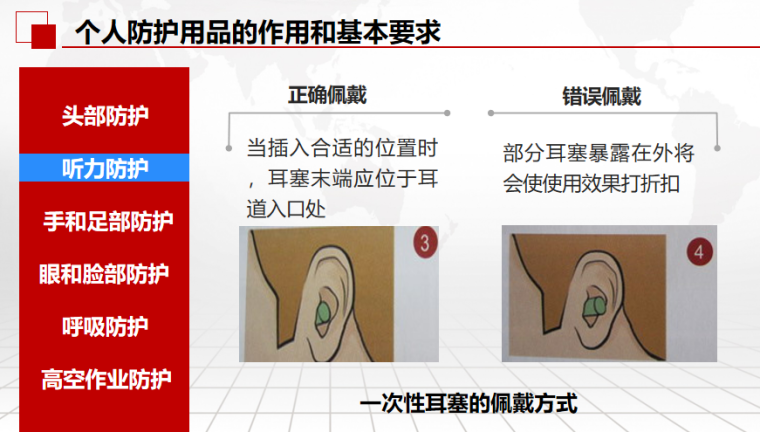 个人防护用品的作用和基本要求

头部防护
听力防护
手和足部防护
眼和脸部防护
呼吸防护
高空作业防护

正确佩戴

当插入合适的位置时，耳塞末端应位于耳道入口处

3

错误佩戴

部分耳塞暴露在外将会使使用效果打折扣

4

一次性耳塞的佩戴方式